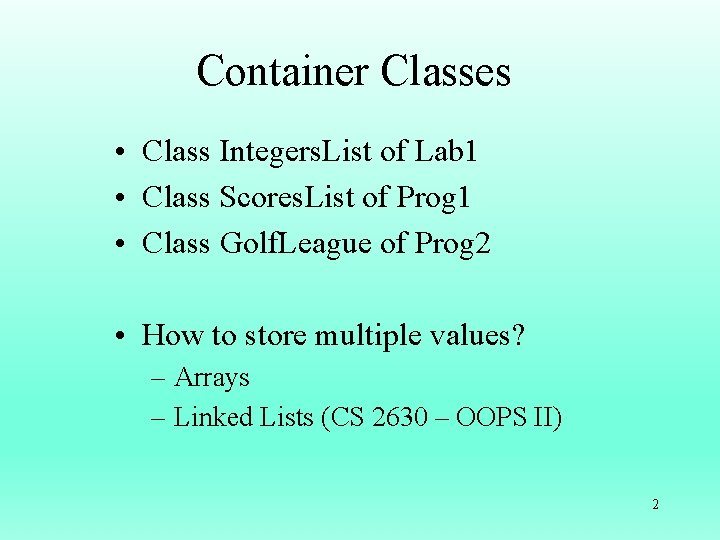 Container Classes

• Class IntegersList of Lab1
• Class ScoresList of Prog1
• Class GolfLeague of Prog2

• How to store multiple values?
– Arrays
– Linked Lists (CS 2630 – OOPS II)

2